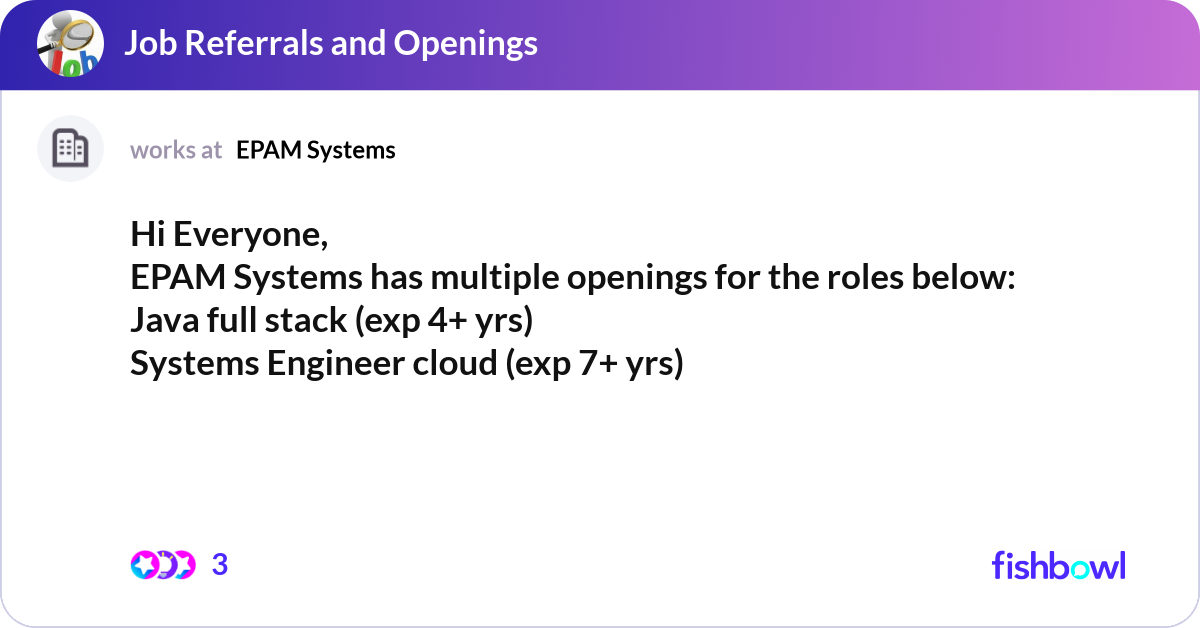 Job Referrals and Openings

works at EPAM Systems

Hi Everyone,
EPAM Systems has multiple openings for the roles below:
Java full stack (exp 4+ yrs)
Systems Engineer cloud (exp 7+ yrs)

3

fishbowl